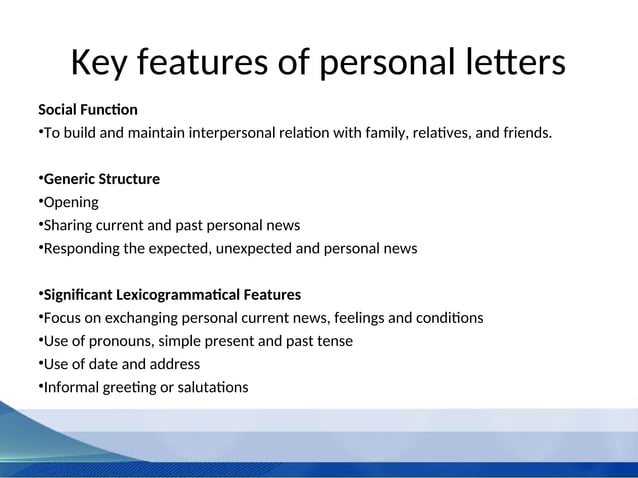 Key features of personal letters

Social Function
•To build and maintain interpersonal relation with family, relatives, and friends.

•Generic Structure
•Opening
•Sharing current and past personal news
•Responding the expected, unexpected and personal news

•Significant Lexicogrammatical Features
•Focus on exchanging personal current news, feelings and conditions
•Use of pronouns, simple present and past tense
•Use of date and address
•Informal greeting or salutations